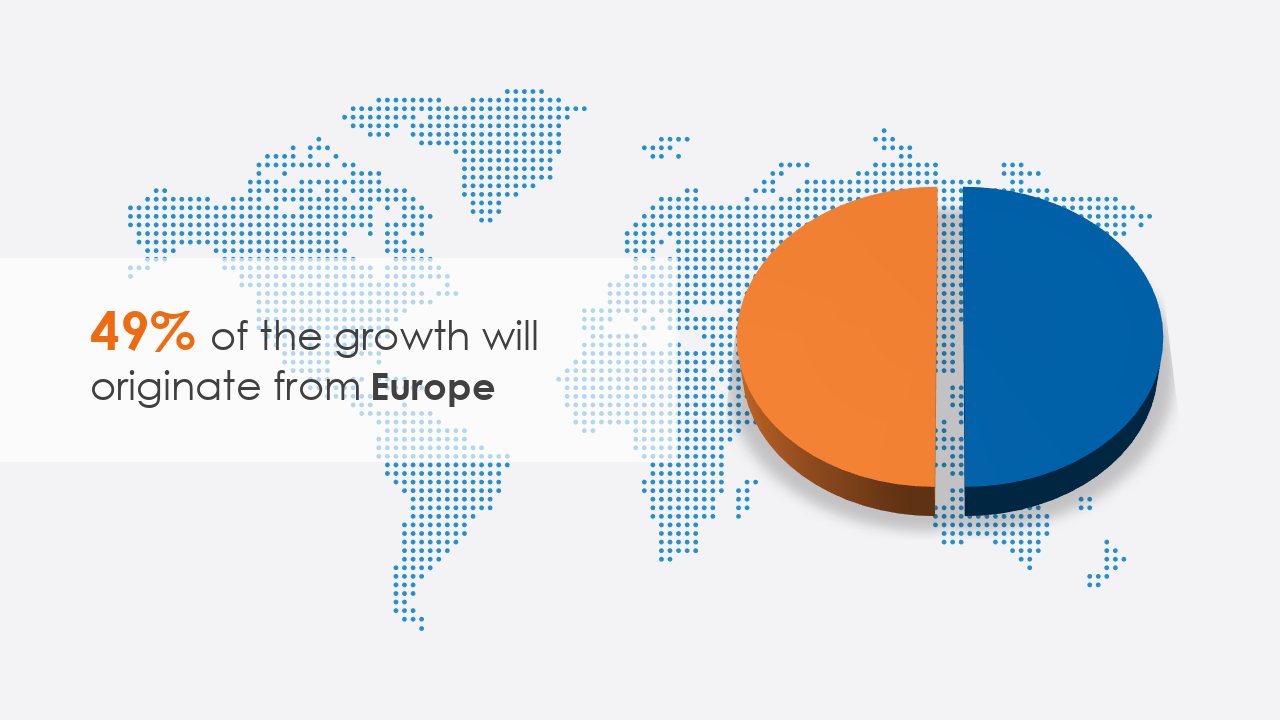 49% of the growth will originate from Europe